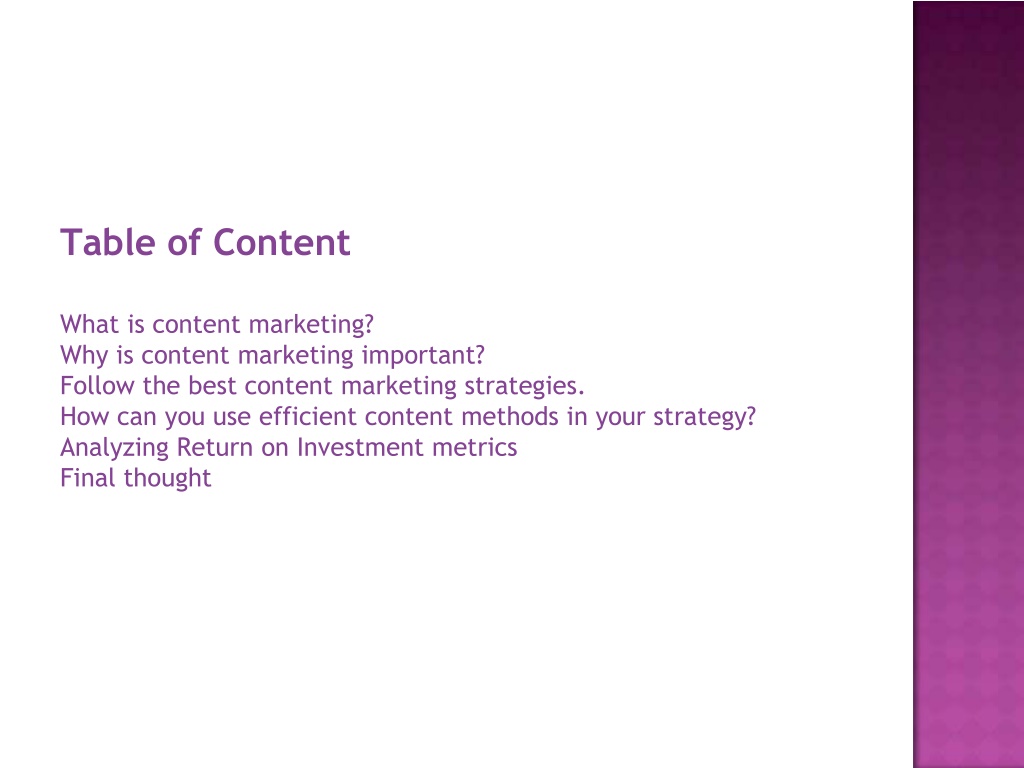 Table of Content

What is content marketing?
Why is content marketing important?
Follow the best content marketing strategies.
How can you use efficient content methods in your strategy?
Analyzing Return on Investment metrics
Final thought